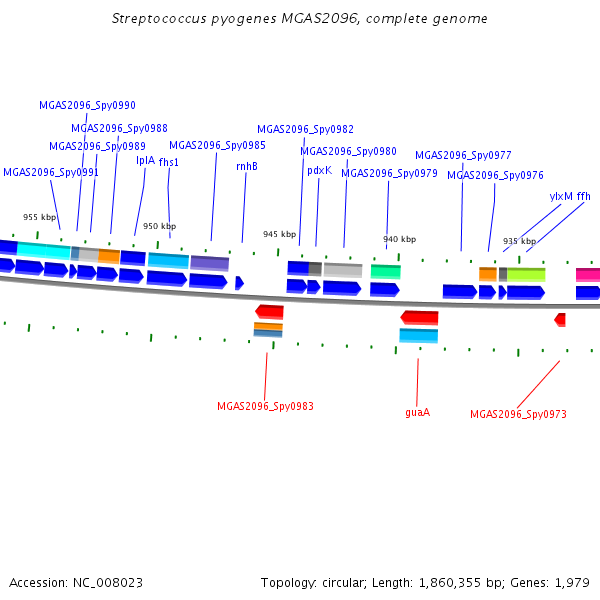 Streptococcus pyogenes MGAS2096, complete genome

MGAS2096_Spy0990
MGAS2096_Spy0988
MGAS2096_Spy0989
MGAS2096_Spy0991
lplA
fhs1
MGAS2096_Spy0985
rnhB
MGAS2096_Spy0982
MGAS2096_Spy0980
pdxK
MGAS2096_Spy0979
MGAS2096_Spy0977
MGAS2096_Spy0976
ylxM
ffh

955 kbp
950 kbp
945 kbp
940 kbp
935 kbp

MGAS2096_Spy0983
guaA
MGAS2096_Spy0973

Accession: NC_008023

Topology: circular; Length: 1,860,355 bp; Genes: 1,979